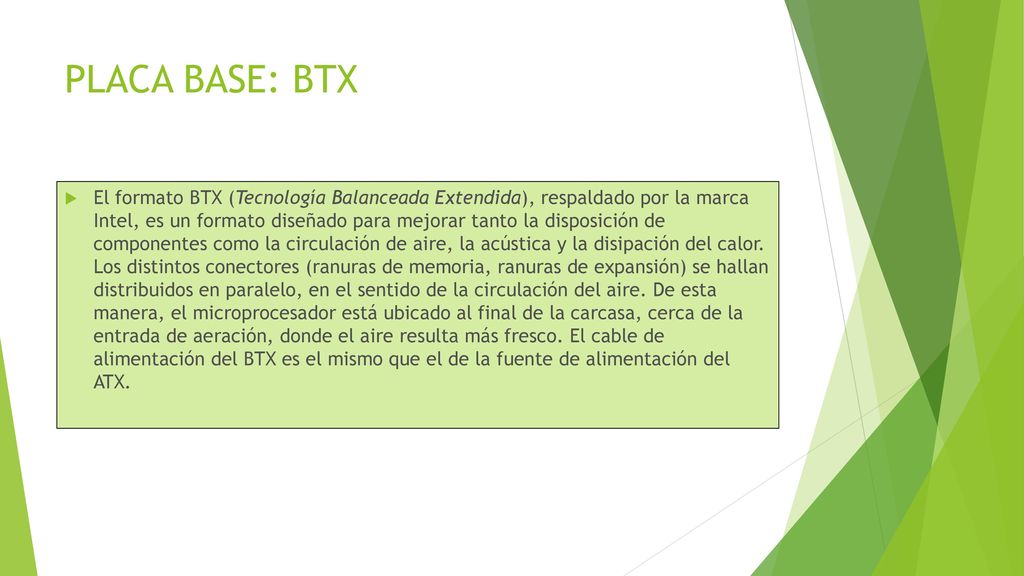 PLACA BASE: BTX

El formato BTX (Tecnología Balanceada Extendida), respaldado por la marca Intel, es un formato diseñado para mejorar tanto la disposición de componentes como la circulación de aire, la acústica y la disipación del calor. Los distintos conectores (ranuras de memoria, ranuras de expansión) se hallan distribuidos en paralelo, en el sentido de la circulación del aire. De esta manera, el microprocesador está ubicado al final de la carcasa, cerca de la entrada de aeración, donde el aire resulta más fresco. El cable de alimentación del BTX es el mismo que el de la fuente de alimentación del ATX.